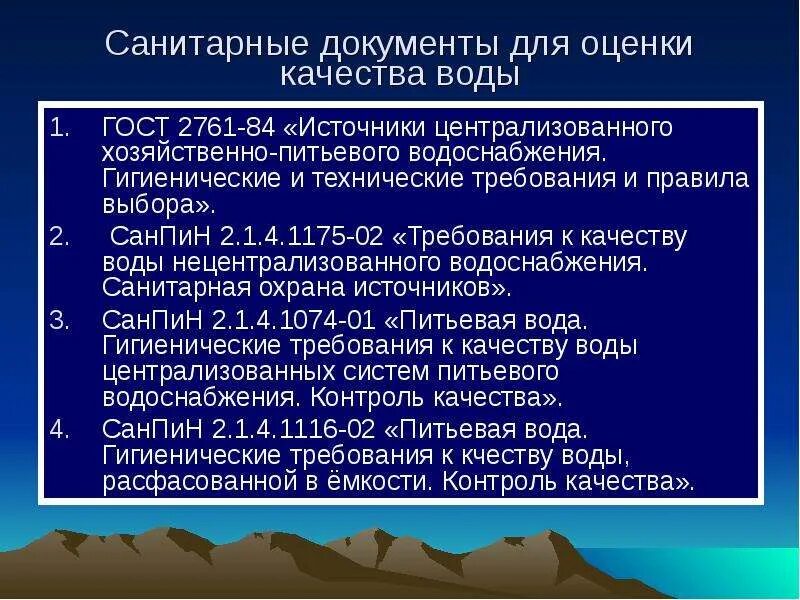 Санитарные документы для оценки качества воды

1. ГОСТ 2761-84 «Источники централизованного хозяйственно-питьевого водоснабжения. Гигиенические и технические требования и правила выбора».
2. СанПиН 2.1.4.1175-02 «Требования к качеству воды нецентрализованного водоснабжения. Санитарная охрана источников».
3. СанПиН 2.1.4.1074-01 «Питьевая вода. Гигиенические требования к качеству воды централизованных систем питьевого водоснабжения. Контроль качества».
4. СанПиН 2.1.4.1116-02 «Питьевая вода. Гигиенические требования к кчеству воды, расфасованной в ёмкости. Контроль качества».